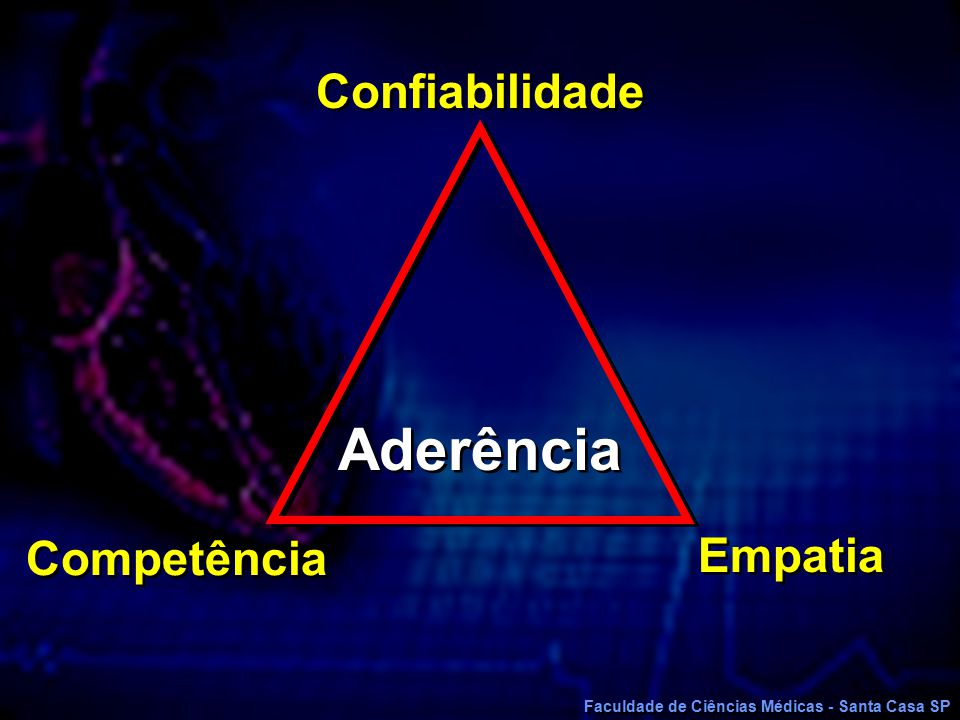 Confiabilidade

Aderência

Competência

Empatia

Faculdade de Ciências Médicas - Santa Casa SP